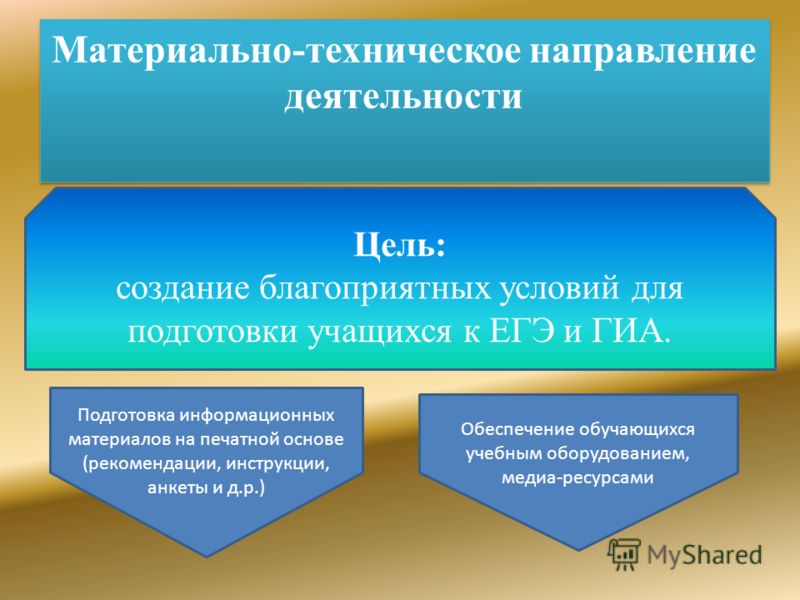 Материально-техническое направление деятельности

Цель:
создание благоприятных условий для подготовки учащихся к ЕГЭ и ГИА.

Подготовка информационных материалов на печатной основе (рекомендации, инструкции, анкеты и д.р.)

Обеспечение обучающихся учебным оборудованием, медиа-ресурсами

MyShared